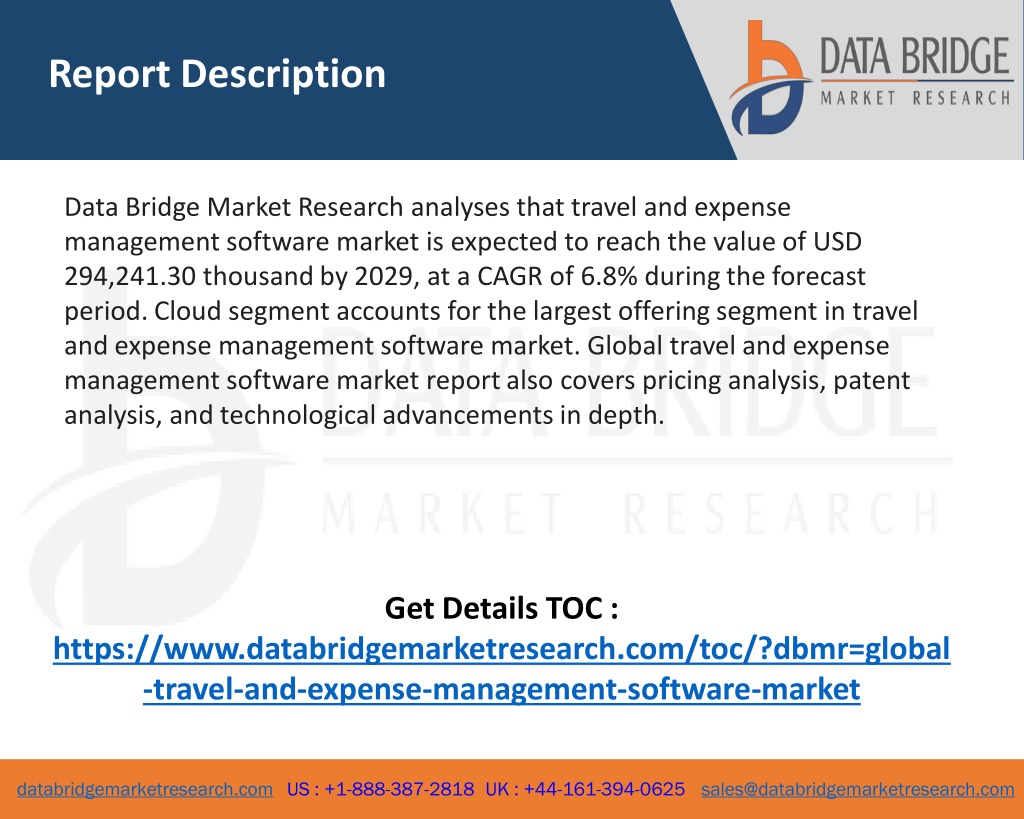 Report Description

DATA BRIDGE
MARKET RESEARCH

Data Bridge Market Research analyses that travel and expense management software market is expected to reach the value of USD 294,241.30 thousand by 2029, at a CAGR of 6.8% during the forecast period. Cloud segment accounts for the largest offering segment in travel and expense management software market. Global travel and expense management software market report also covers pricing analysis, patent analysis, and technological advancements in depth.

DATA BRIDGE
MARKET RESEARCH

Get Details TOC :
https://www.databridgemarketresearch.com/toc/?dbmr=global-travel-and-expense-management-software-market

databridgemarketresearch.com US : +1-888-387-2818 UK : +44-161-394-0625 sales@databridgemarketresearch.com